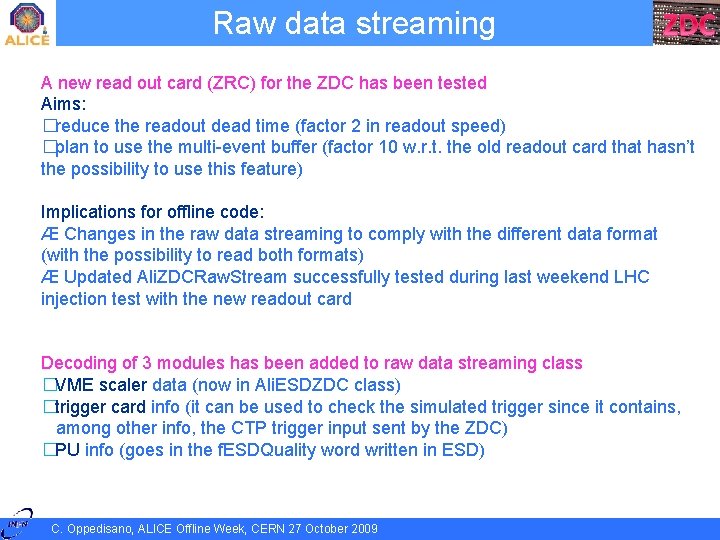 ALICE

Raw data streaming

ZDC

A new read out card (ZRC) for the ZDC has been tested
Aims:
□reduce the readout dead time (factor 2 in readout speed)
□plan to use the multi-event buffer (factor 10 w.r.t. the old readout card that hasn't the possibility to use this feature)

Implications for offline code:
Æ Changes in the raw data streaming to comply with the different data format (with the possibility to read both formats)
Æ Updated AliZDCRawStream successfully tested during last weekend LHC injection test with the new readout card

Decoding of 3 modules has been added to raw data streaming class
□VME scaler data (now in AliESDZDC class)
□trigger card info (it can be used to check the simulated trigger since it contains, among other info, the CTP trigger input sent by the ZDC)
□PU info (goes in the fESDQuality word written in ESD)

INFN

C. Oppedisano, ALICE Offline Week, CERN 27 October 2009